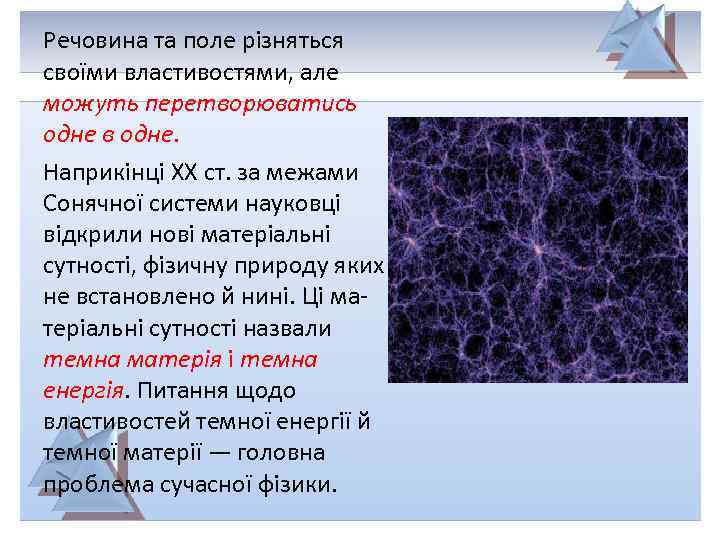 Речовина та поле різняться своїми властивостями, але можуть перетворюватись одне в одне.

Наприкінці XX ст. за межами Сонячної системи науковці відкрили нові матеріальні сутності, фізичну природу яких не встановлено й нині. Ці матеріальні сутності назвали темна матерія і темна енергія. Питання щодо властивостей темної енергії й темної матерії — головна проблема сучасної фізики.